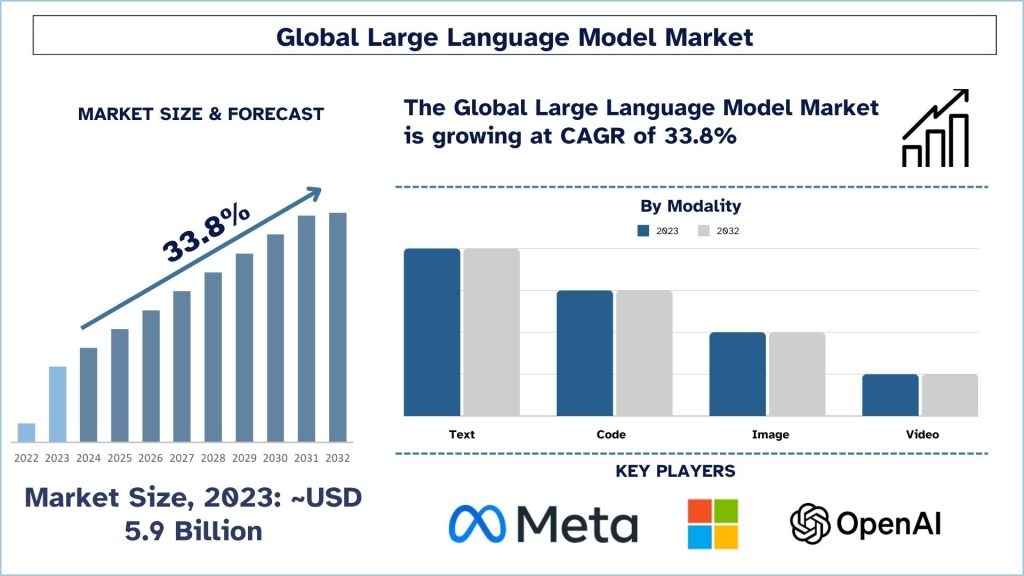 Global Large Language Model Market

MARKET SIZE & FORECAST

33.8%

2022 2023 2024 2025 2026 2027 2028 2029 2030 2031 2032

Market Size, 2023: ~USD 5.9 Billion

The Global Large Language Model Market is growing at CAGR of 33.8%

By Modality

2023 2032

Text Code Image Video

KEY PLAYERS

Meta

OpenAI